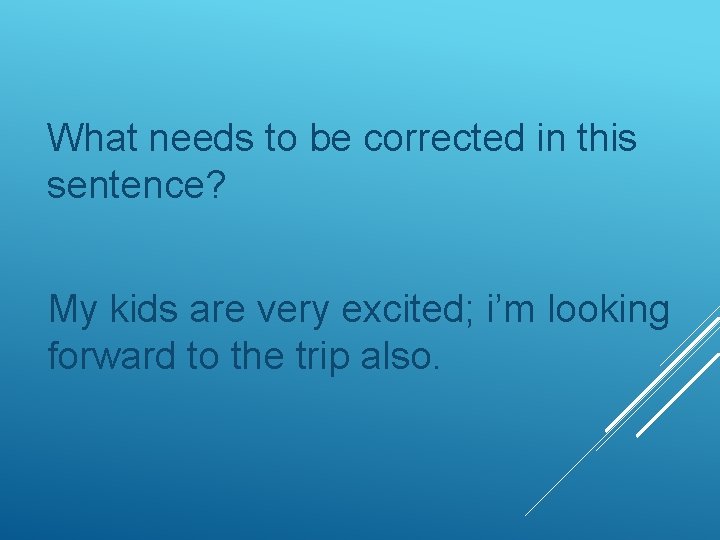 What needs to be corrected in this sentence?

My kids are very excited; i’m looking forward to the trip also.